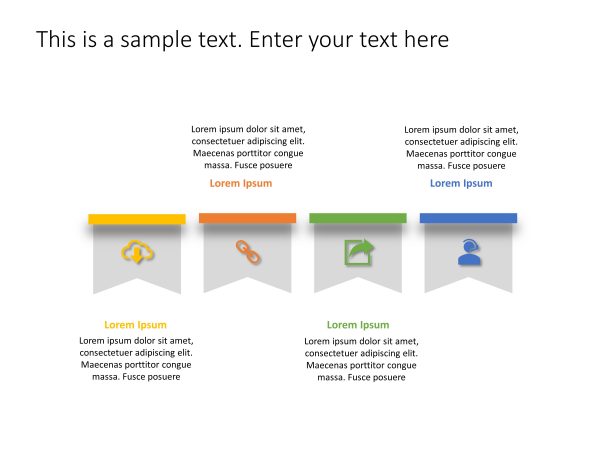 This is a sample text. Enter your text here

Lorem ipsum dolor sit amet, consectetuer adipiscing elit. Maecenas porttitor congue massa. Fusce posuere

Lorem Ipsum

Lorem ipsum dolor sit amet, consectetuer adipiscing elit. Maecenas porttitor congue massa. Fusce posuere

Lorem Ipsum

Lorem Ipsum

Lorem ipsum dolor sit amet, consectetuer adipiscing elit. Maecenas porttitor congue massa. Fusce posuere

Lorem Ipsum

Lorem ipsum dolor sit amet, consectetuer adipiscing elit. Maecenas porttitor congue massa. Fusce posuere